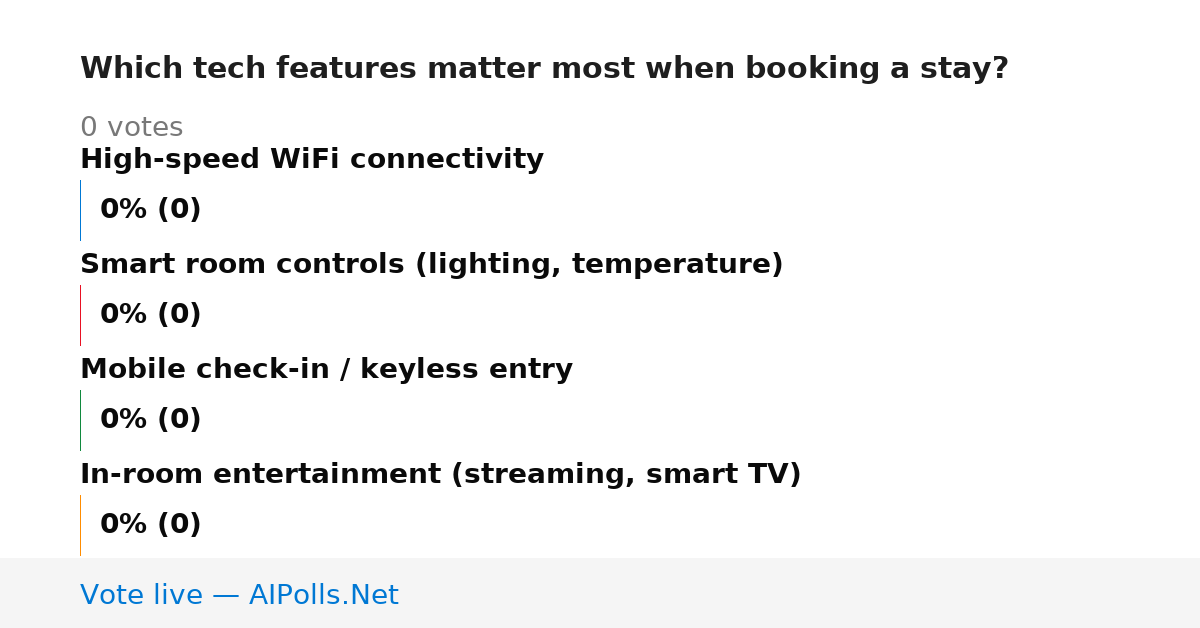 Which tech features matter most when booking a stay?

0 votes

High-speed WiFi connectivity

0% (0)

Smart room controls (lighting, temperature)

0% (0)

Mobile check-in / keyless entry

0% (0)

In-room entertainment (streaming, smart TV)

0% (0)

Vote live — AIPolls.Net